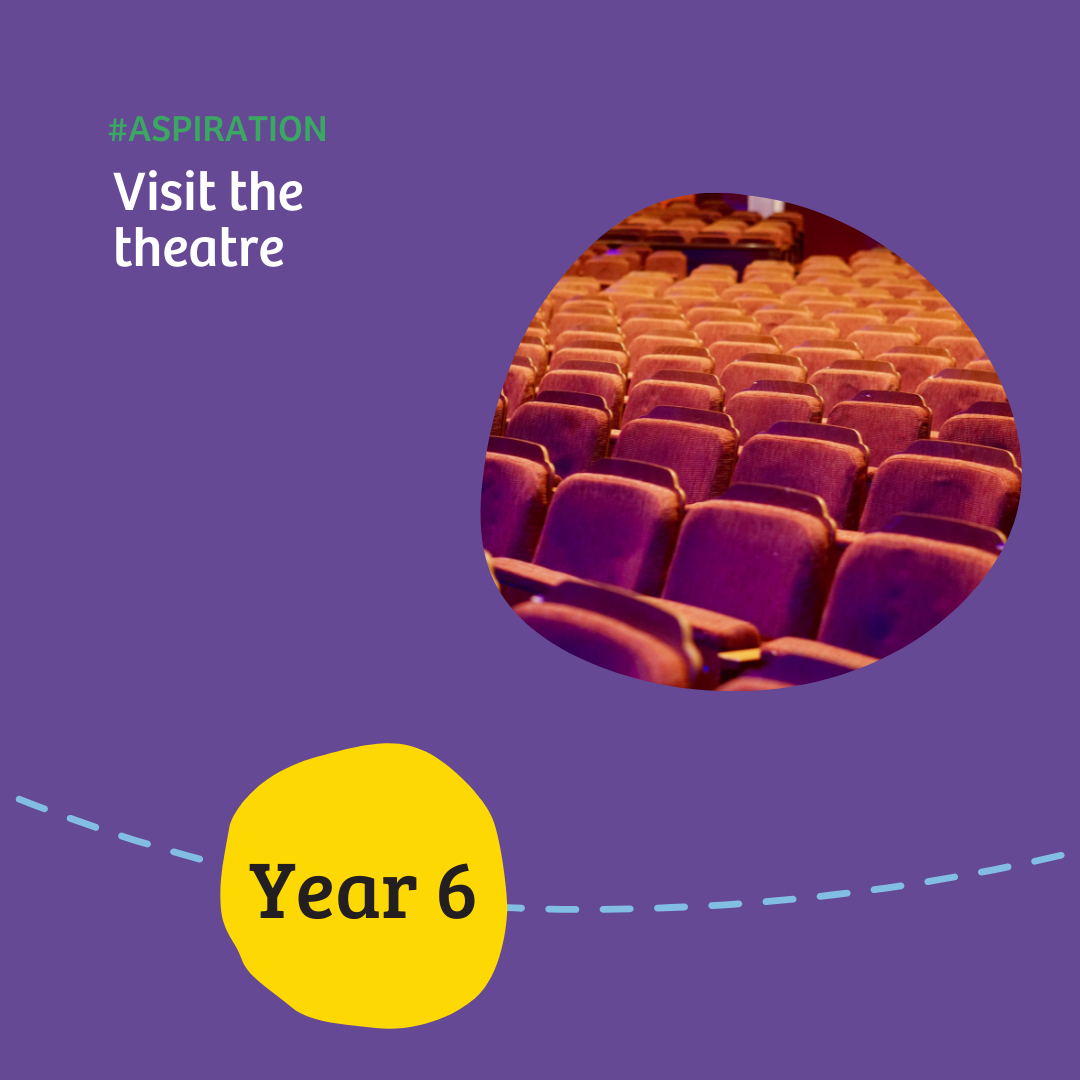 #ASPIRATION

Visit the theatre

Year 6